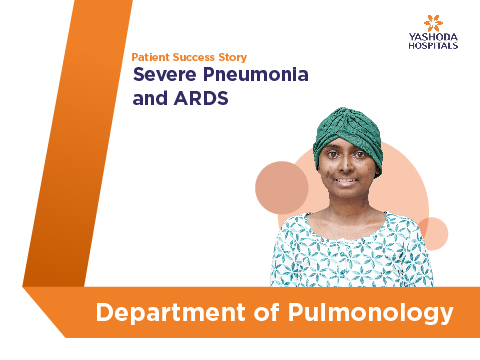 YASHODA HOSPITALS

Patient Success Story

Severe Pneumonia and ARDS

Department of Pulmonology